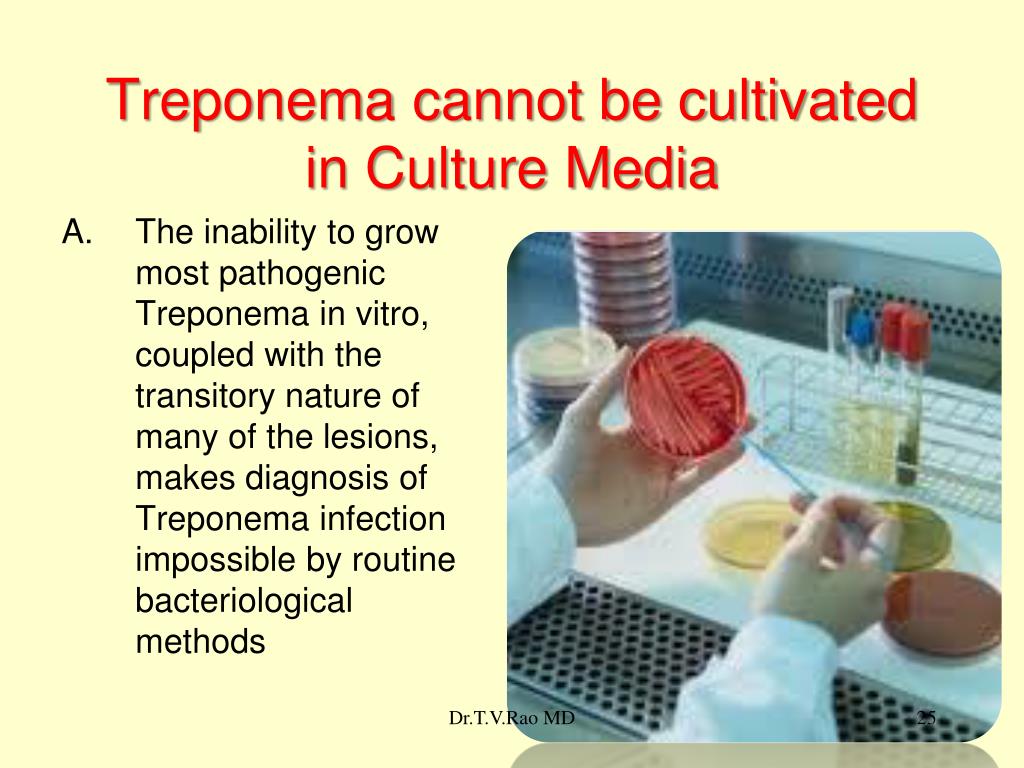 Treponema cannot be cultivated in Culture Media

A. The inability to grow most pathogenic Treponema in vitro, coupled with the transitory nature of many of the lesions, makes diagnosis of Treponema infection impossible by routine bacteriological methods

Dr.T.V.Rao MD

25